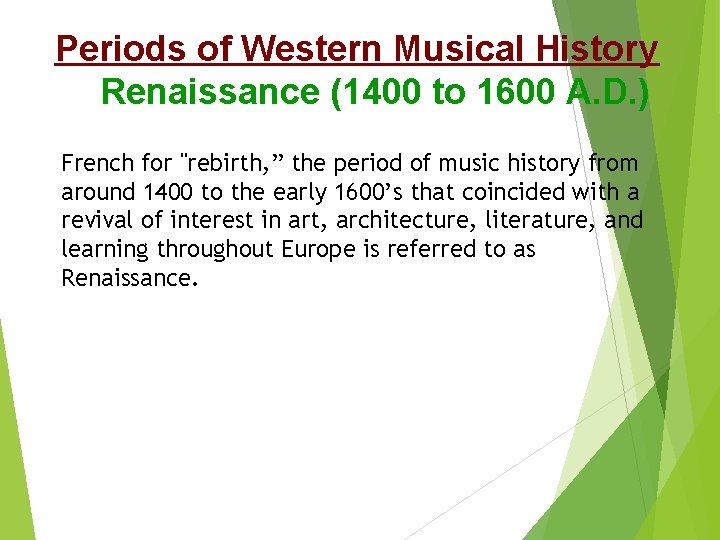 Periods of Western Musical History
Renaissance (1400 to 1600 A.D.)

French for "rebirth,” the period of music history from around 1400 to the early 1600’s that coincided with a revival of interest in art, architecture, literature, and learning throughout Europe is referred to as Renaissance.